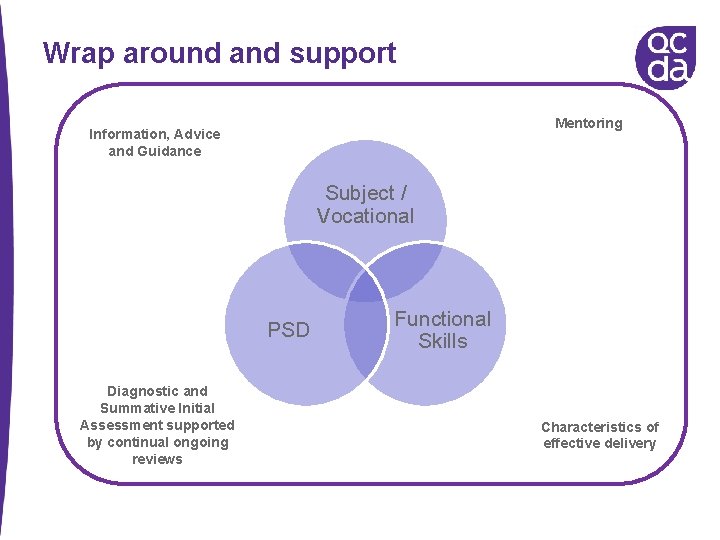 Wrap around and support

qc da

Information, Advice and Guidance

Mentoring

Subject / Vocational

PSD

Functional Skills

Diagnostic and Summative Initial Assessment supported by continual ongoing reviews

Characteristics of effective delivery